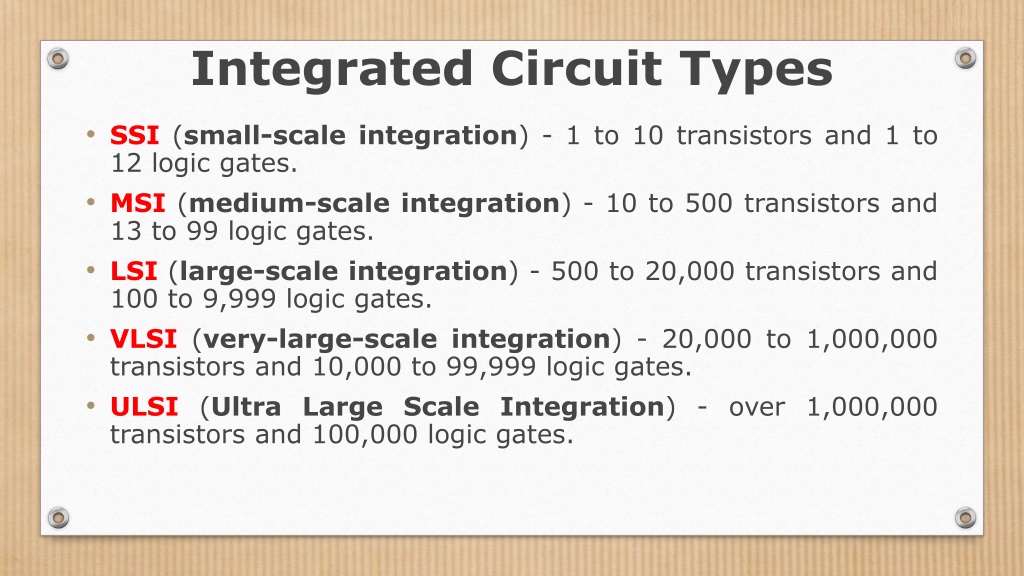 Integrated Circuit Types

• SSI (small-scale integration) - 1 to 10 transistors and 1 to 12 logic gates.

• MSI (medium-scale integration) - 10 to 500 transistors and 13 to 99 logic gates.

• LSI (large-scale integration) - 500 to 20,000 transistors and 100 to 9,999 logic gates.

• VLSI (very-large-scale integration) - 20,000 to 1,000,000 transistors and 10,000 to 99,999 logic gates.

• ULSI (Ultra Large Scale Integration) - over 1,000,000 transistors and 100,000 logic gates.